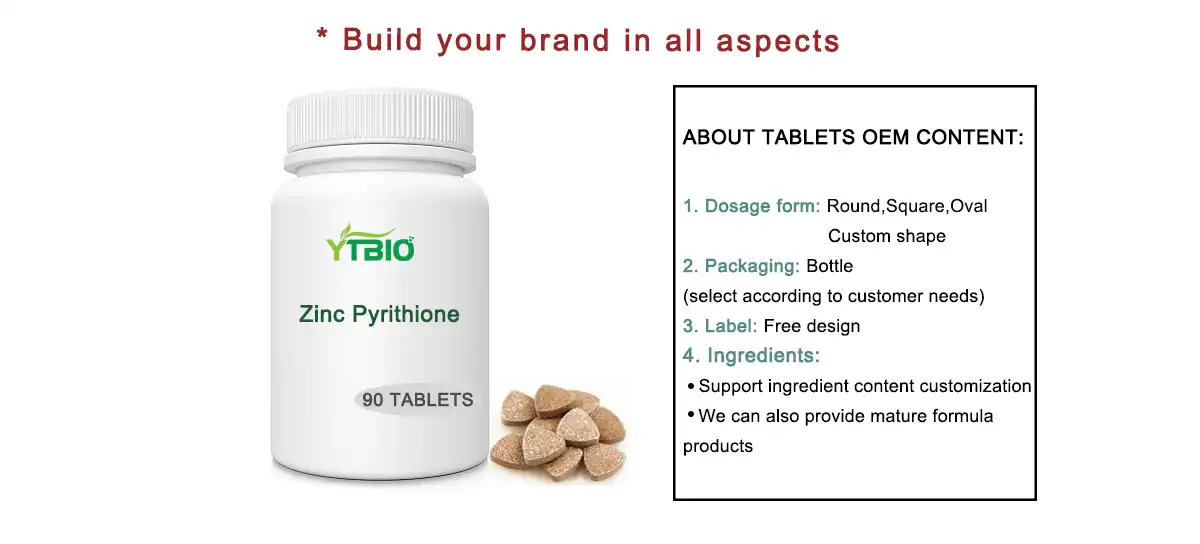 * Build your brand in all aspects

YTBIO

Zinc Pyrithione

90 TABLETS

ABOUT TABLETS OEM CONTENT:

1. Dosage form: Round,Square,Oval
Custom shape
2. Packaging: Bottle
(select according to customer needs)
3. Label: Free design
4. Ingredients:
• Support ingredient content customization
• We can also provide mature formula products